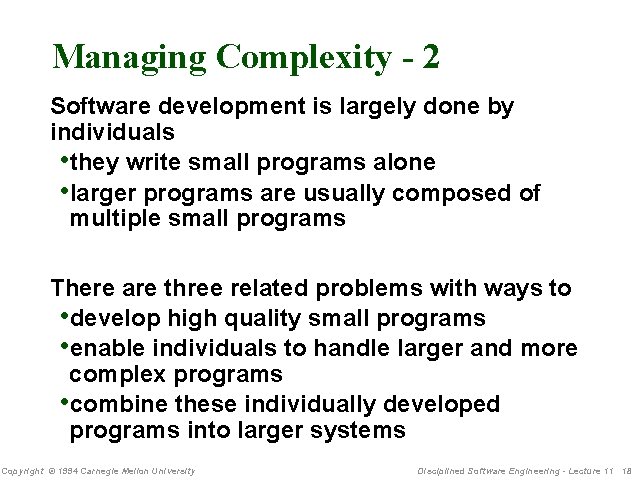 Managing Complexity - 2

Software development is largely done by individuals

•they write small programs alone

•larger programs are usually composed of multiple small programs

There are three related problems with ways to

•develop high quality small programs

•enable individuals to handle larger and more complex programs

•combine these individually developed programs into larger systems

Copyright © 1994 Carnegie Mellon University

Disciplined Software Engineering - Lecture 11 18